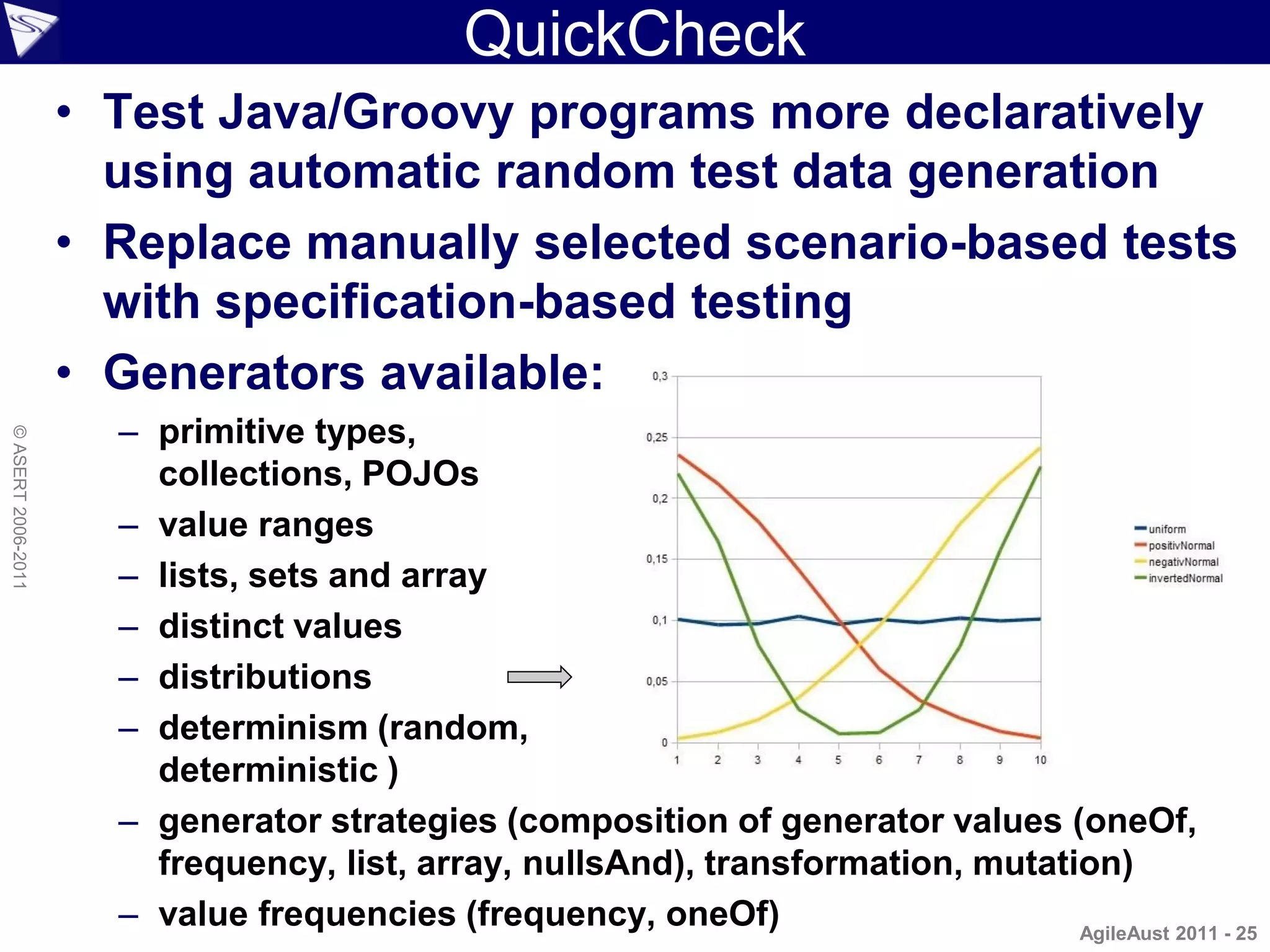 QuickCheck

• Test Java/Groovy programs more declaratively using automatic random test data generation

• Replace manually selected scenario-based tests with specification-based testing

• Generators available:

– primitive types, collections, POJOs

– value ranges

– lists, sets and array

– distinct values

– distributions

– determinism (random, deterministic )

– generator strategies (composition of generator values (oneOf, frequency, list, array, nullsAnd), transformation, mutation)

– value frequencies (frequency, oneOf)

0,3
0,25
0,2
0,15
0,1
0,05
0
1 2 3 4 5 6 7 8 9 10

uniform
positivNormal
negativNormal
invertedNormal

© ASERT 2006-2011

AgileAust 2011 - 25